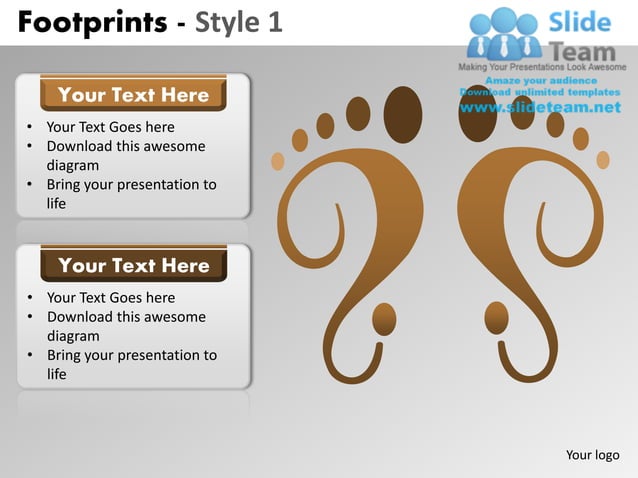 Footprints - Style 1

Slide Team
Making Your Presentations Look Awesome
Amaze your audience
Download unlimited templates
www.slideteam.net

Your Text Here
• Your Text Goes here
• Download this awesome diagram
• Bring your presentation to life

Your Text Here
• Your Text Goes here
• Download this awesome diagram
• Bring your presentation to life

Your logo